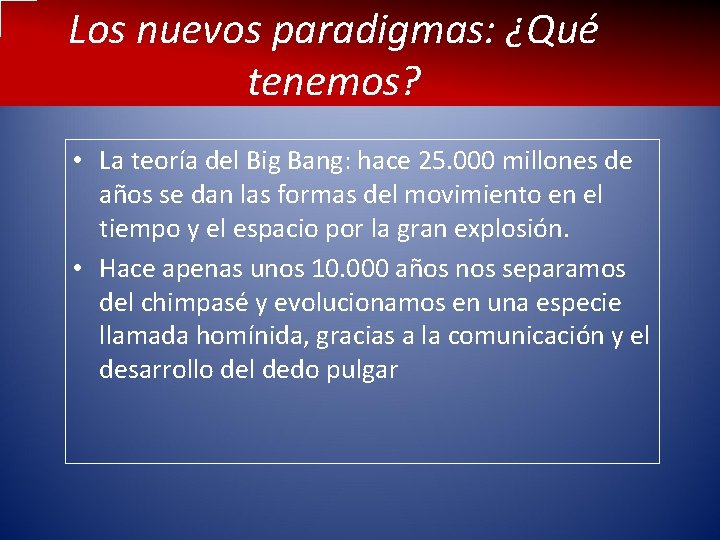 Los nuevos paradigmas: ¿Qué tenemos?

• La teoría del Big Bang: hace 25.000 millones de años se dan las formas del movimiento en el tiempo y el espacio por la gran explosión.

• Hace apenas unos 10.000 años nos separamos del chimpasé y evolucionamos en una especie llamada homínida, gracias a la comunicación y el desarrollo del dedo pulgar